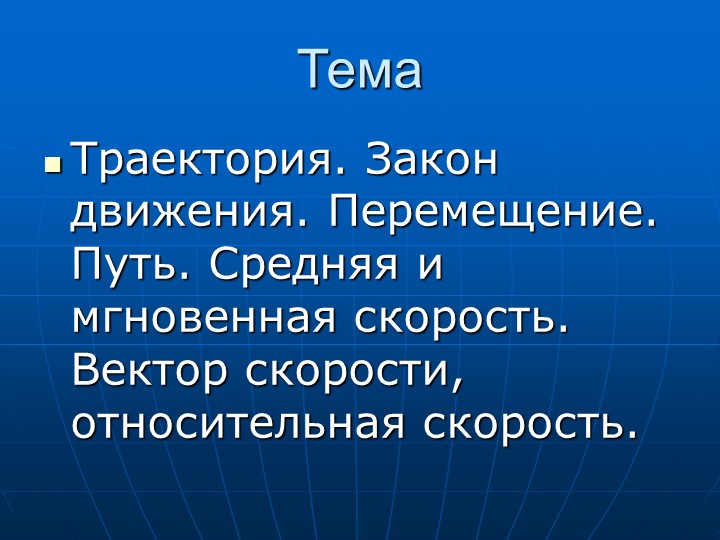 Тема

Траектория. Закон движения. Перемещение. Путь. Средняя и мгновенная скорость. Вектор скорости, относительная скорость.